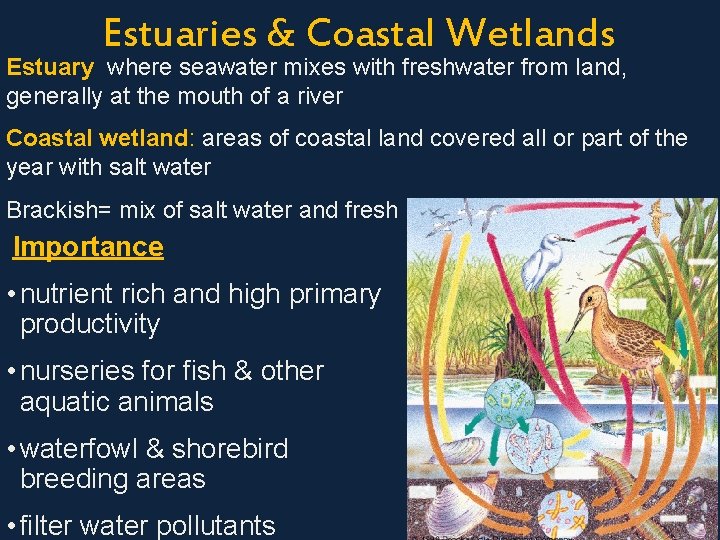 Estuaries & Coastal Wetlands

Estuary where seawater mixes with freshwater from land, generally at the mouth of a river

Coastal wetland: areas of coastal land covered all or part of the year with salt water

Brackish= mix of salt water and fresh

Importance

• nutrient rich and high primary productivity

• nurseries for fish & other aquatic animals

• waterfowl & shorebird breeding areas

• filter water pollutants